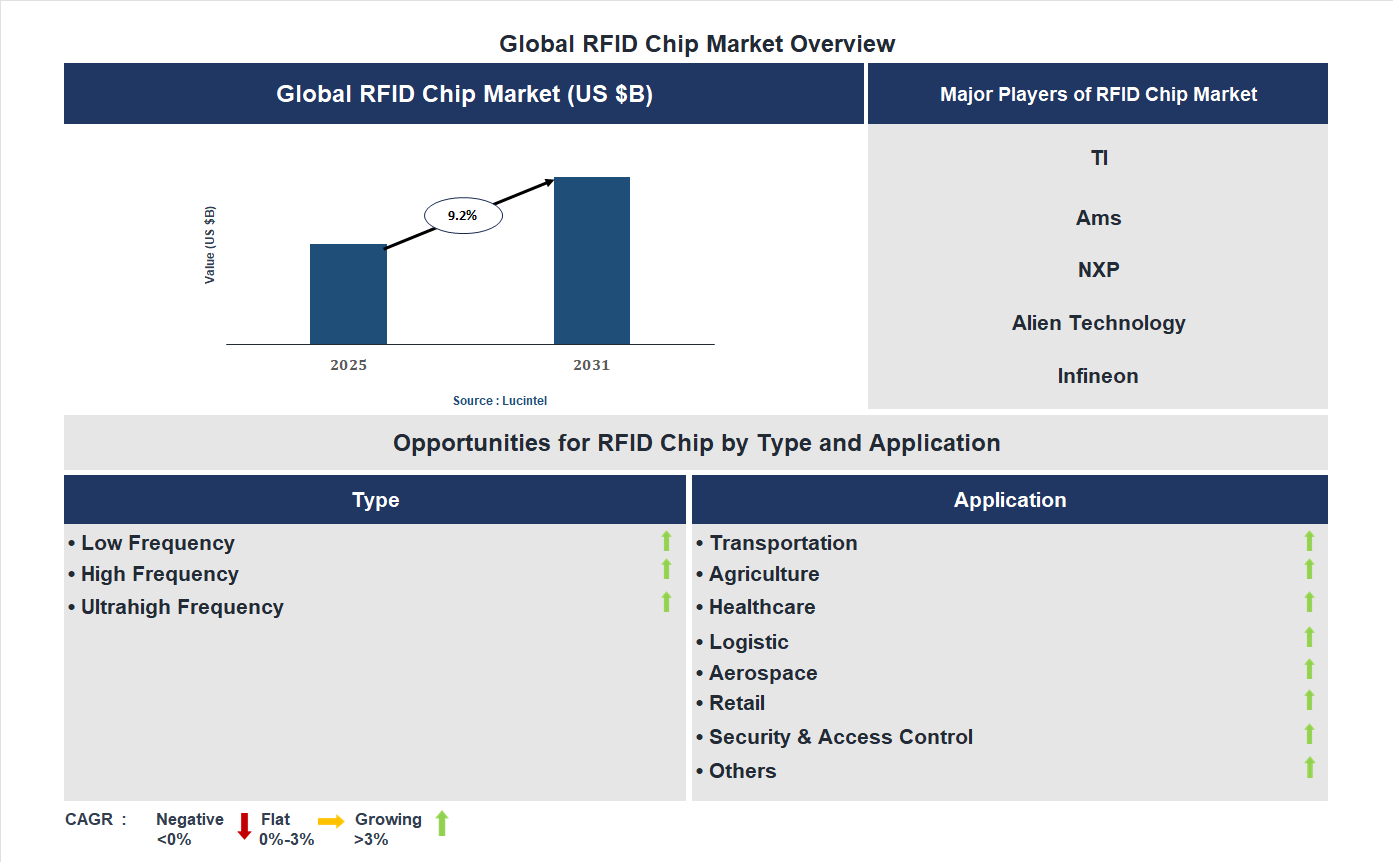 Global RFID Chip Market Overview

Global RFID Chip Market (US $B)

Value (US $B)

9.2%

2025

2031

Source : Lucintel

Major Players of RFID Chip Market

TI

Ams

NXP

Alien Technology

Infineon

Opportunities for RFID Chip by Type and Application

Type

• Low Frequency
• High Frequency
• Ultrahigh Frequency

Application

• Transportation
• Agriculture
• Healthcare
• Logistic
• Aerospace
• Retail
• Security & Access Control
• Others

CAGR : Negative <0% Flat 0%-3% Growing >3%